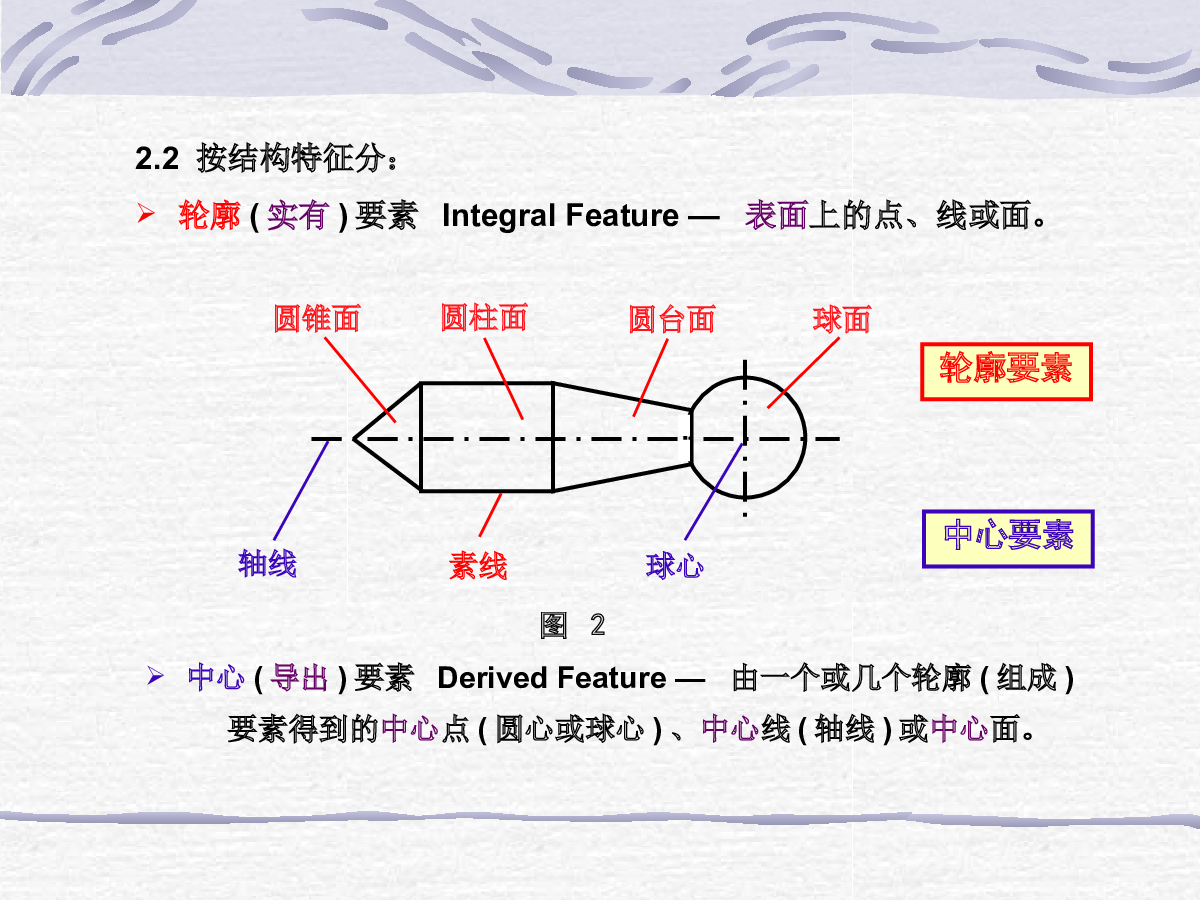 2.2 按结构特征分：

➢ 轮廓 ( 实有 ) 要素 Integral Feature — 表面上的点、线或面。

圆锥面 圆柱面 圆台面 球面

轮廓要素

轴线 素线 球心

中心要素

图 2

➢ 中心 ( 导出 ) 要素 Derived Feature — 由一个或几个轮廓 ( 组成 ) 要素得到的中心点 ( 圆心或球心 ) 、中心线 ( 轴线 ) 或中心面。